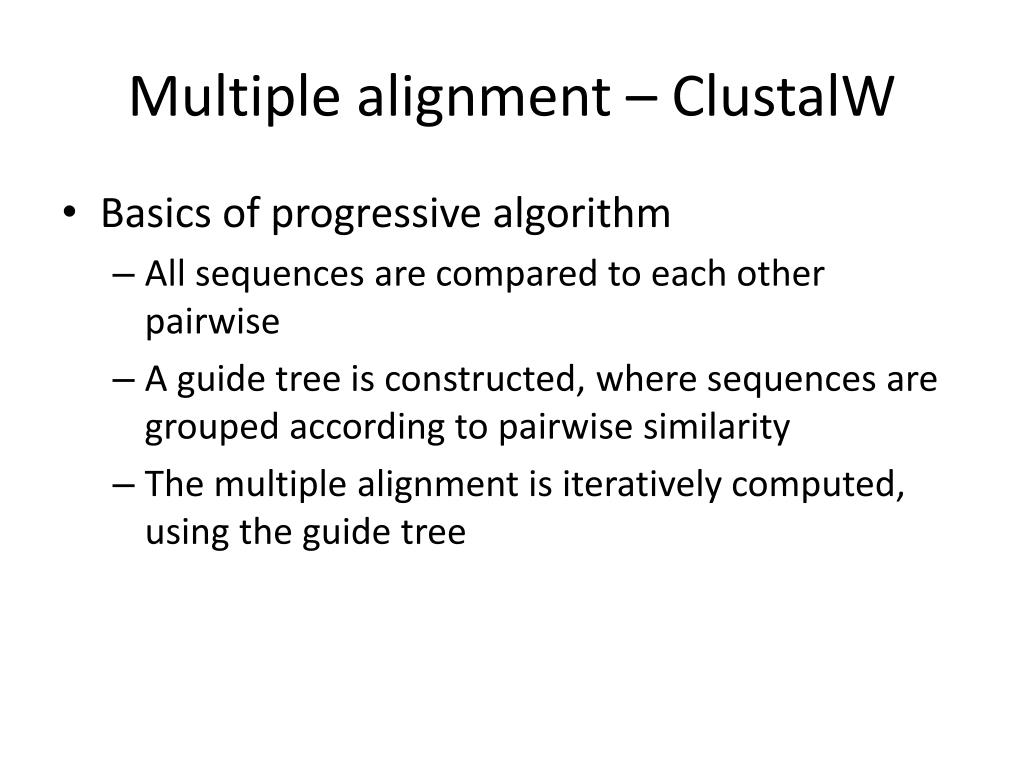 Multiple alignment – ClustalW

• Basics of progressive algorithm
– All sequences are compared to each other pairwise
– A guide tree is constructed, where sequences are grouped according to pairwise similarity
– The multiple alignment is iteratively computed, using the guide tree